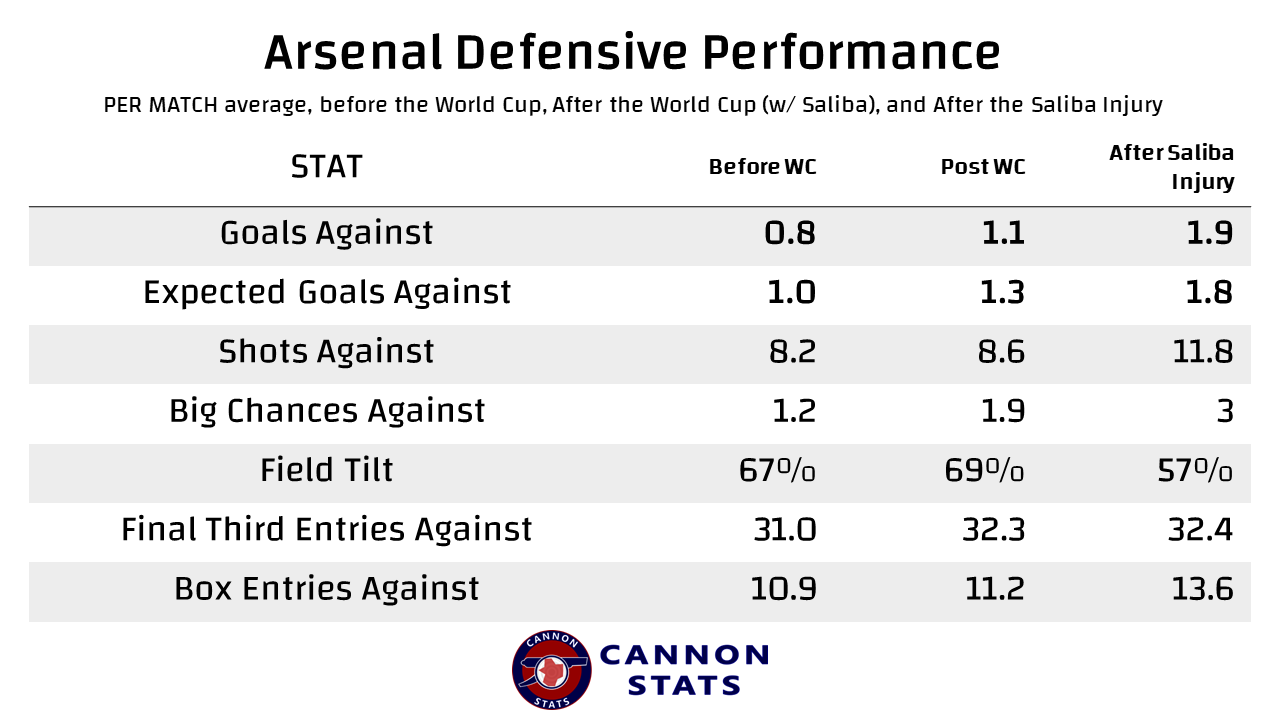 Arsenal Defensive Performance

PER MATCH average, before the World Cup, After the World Cup (w/ Saliba), and After the Saliba Injury

| STAT | Before WC | Post WC | After Saliba Injury |
|---|---|---|---|
| Goals Against | 0.8 | 1.1 | 1.9 |
| Expected Goals Against | 1.0 | 1.3 | 1.8 |
| Shots Against | 8.2 | 8.6 | 11.8 |
| Big Chances Against | 1.2 | 1.9 | 3 |
| Field Tilt | 67% | 69% | 57% |
| Final Third Entries Against | 31.0 | 32.3 | 32.4 |
| Box Entries Against | 10.9 | 11.2 | 13.6 |

CANNON STATS

CANNON STATS